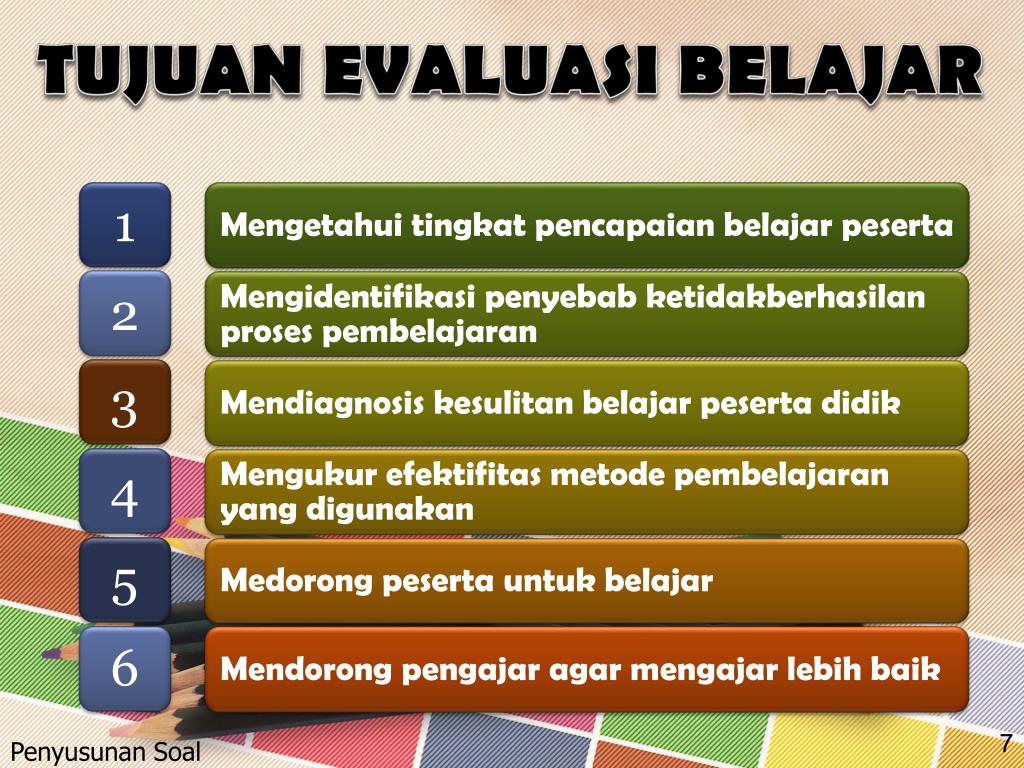 TUJUAN EVALUASI BELAJAR

1 Mengetahui tingkat pencapaian belajar peserta

2 Mengidentifikasi penyebab ketidakberhasilan proses pembelajaran

3 Mendiagnosis kesulitan belajar peserta didik

4 Mengukur efektifitas metode pembelajaran yang digunakan

5 Medorong peserta untuk belajar

6 Mendorong pengajar agar mengajar lebih baik

Penyusunan Soal

7